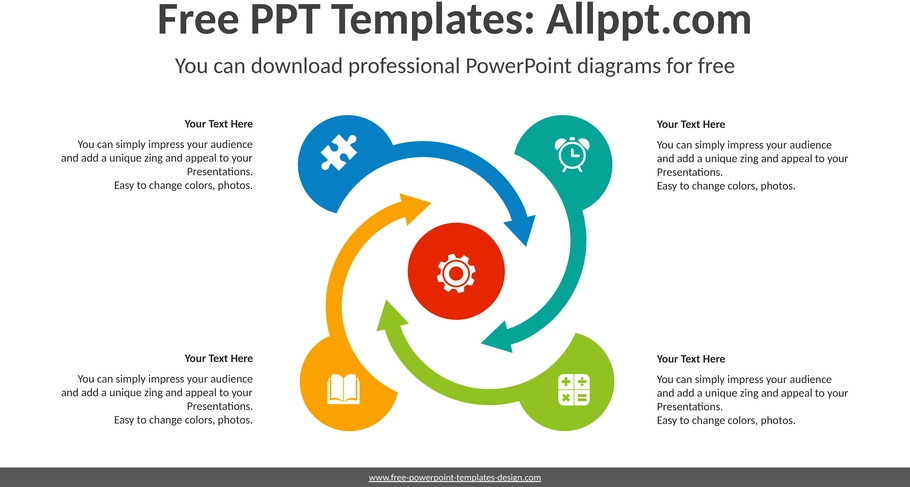 Free PPT Templates: Allppt.com

You can download professional PowerPoint diagrams for free

Your Text Here

You can simply impress your audience and add a unique zing and appeal to your Presentations. Easy to change colors, photos.

Your Text Here

You can simply impress your audience and add a unique zing and appeal to your Presentations. Easy to change colors, photos.

Your Text Here

You can simply impress your audience and add a unique zing and appeal to your Presentations. Easy to change colors, photos.

Your Text Here

You can simply impress your audience and add a unique zing and appeal to your Presentations. Easy to change colors, photos.

www.free-powerpoint-templates-design.com